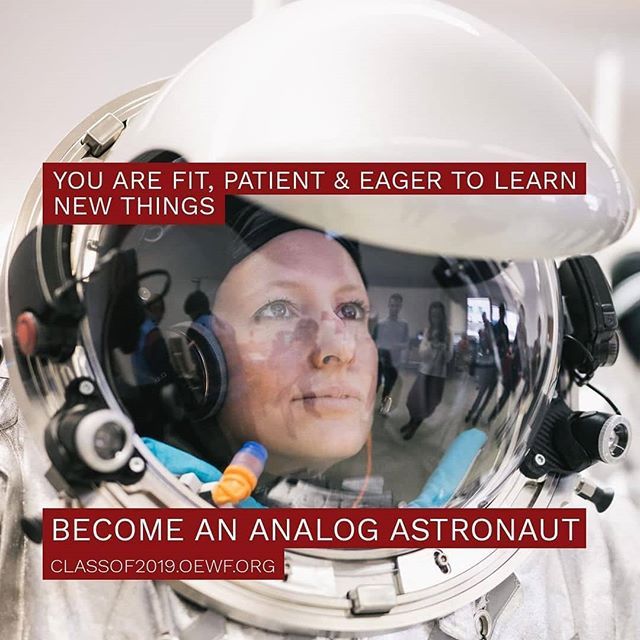 YOU ARE FIT, PATIENT & EAGER TO LEARN NEW THINGS

BECOME AN ANALOG ASTRONAUT

CLASSOF2019.OEWF.ORG